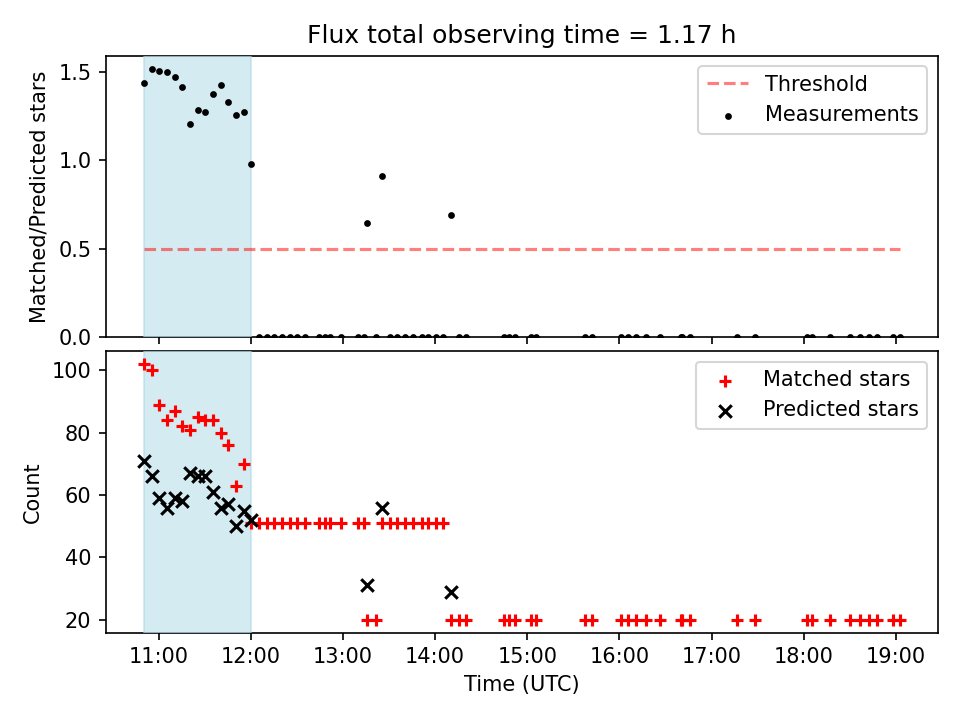 Flux total observing time = 1.17 h

Matched/Predicted stars

1.5
1.0
0.5
0.0

Threshold
Measurements

Count

100
80
60
40
20

Matched stars
Predicted stars

11:00 12:00 13:00 14:00 15:00 16:00 17:00 18:00 19:00

Time (UTC)